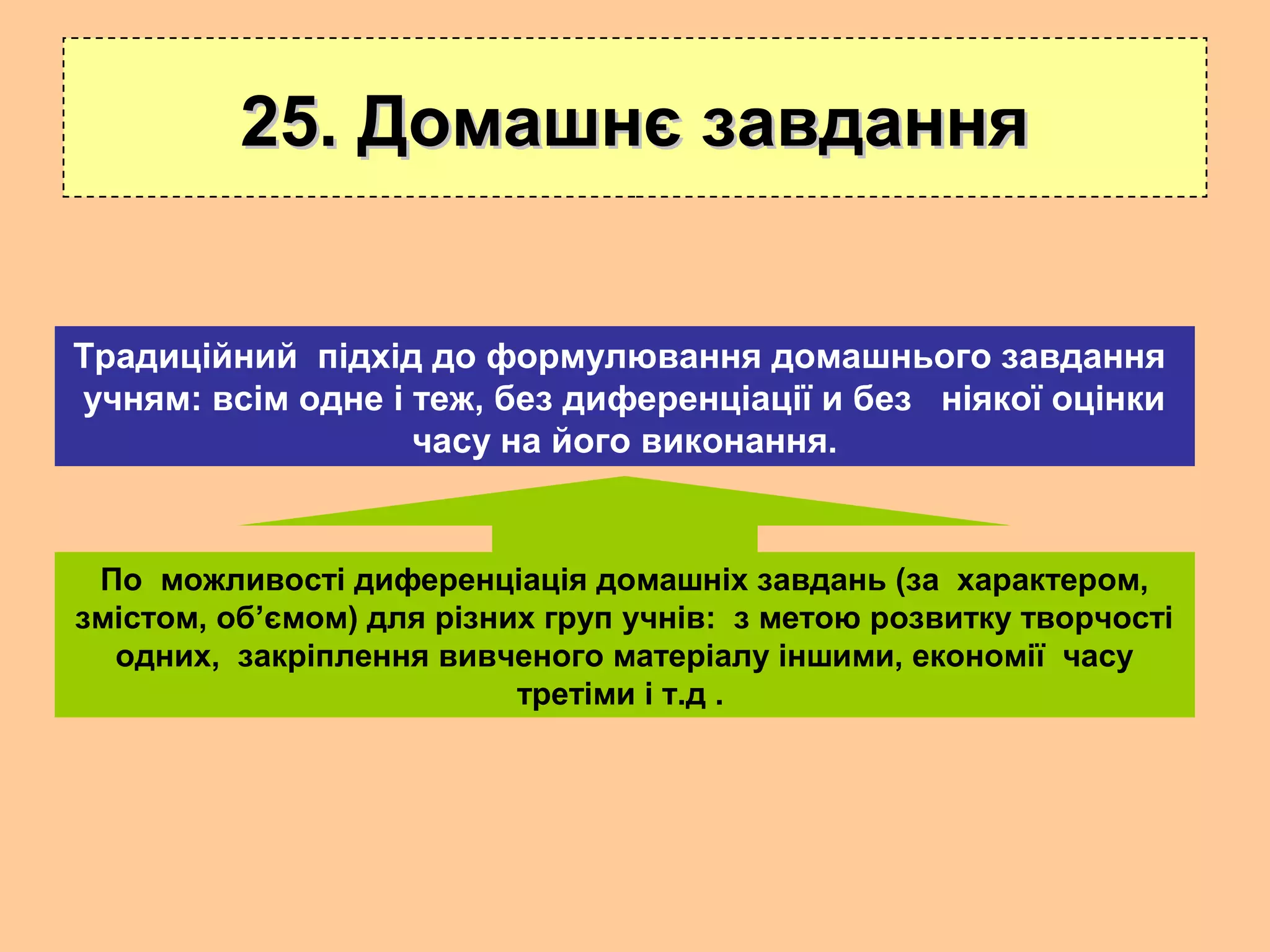 25. Домашнє завдання

Традиційний підхід до формулювання домашнього завдання учням: всім одне і теж, без диференціації и без ніякої оцінки часу на його виконання.

По можливості диференціація домашніх завдань (за характером, змістом, об’ємом) для різних груп учнів: з метою розвитку творчості одних, закріплення вивченого матеріалу іншими, економії часу третіми і т.д .